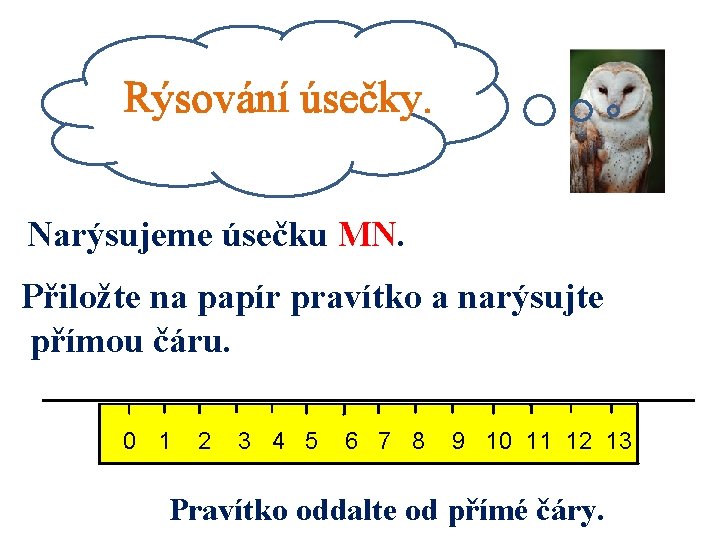 Rýsování úsečky.

Narýsujeme úsečku MN.

Přiložte na papír pravítko a narýsujte přímou čáru.

0 1 2 3 4 5 6 7 8 9 10 11 12 13

Pravítko oddalte od přímé čáry.